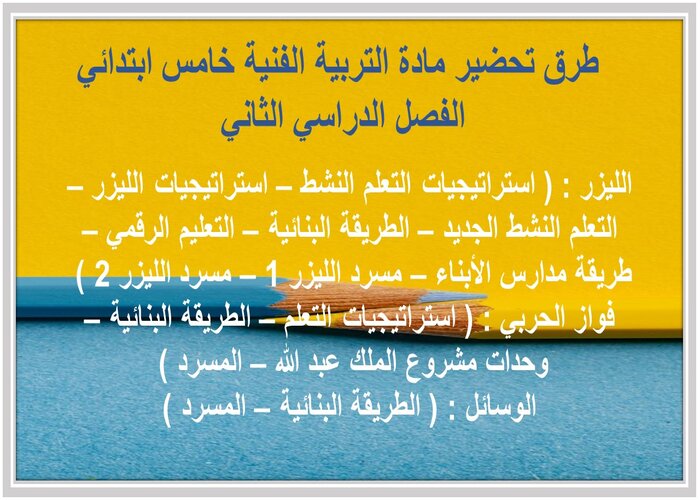 طرق تحضير مادة التربية الفنية خامس ابتدائي
الفصل الدراسي الثاني

الليزر : ( استراتيجيات التعلم النشط – استراتيجيات الليزر – التعلم النشط الجديد – الطريقة البنائية – التعليم الرقمي – طريقة مدارس الأبناء – مسرد الليزر 1 – مسرد الليزر 2 )
فواز الحربي : ( استراتيجيات التعلم – الطريقة البنائية – وحدات مشروع الملك عبد الله – المسرد )
الوسائل : ( الطريقة البنائية – المسرد )